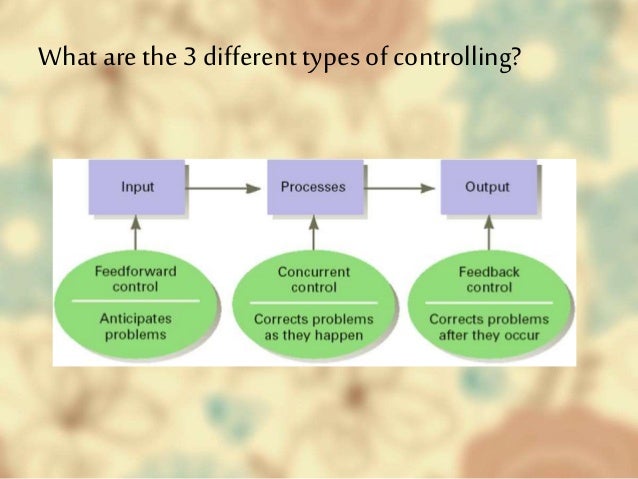 What are the 3 different types of controlling?

Input

Processes

Output

Feedforward control

Anticipates problems

Concurrent control

Corrects problems as they happen

Feedback control

Corrects problems after they occur